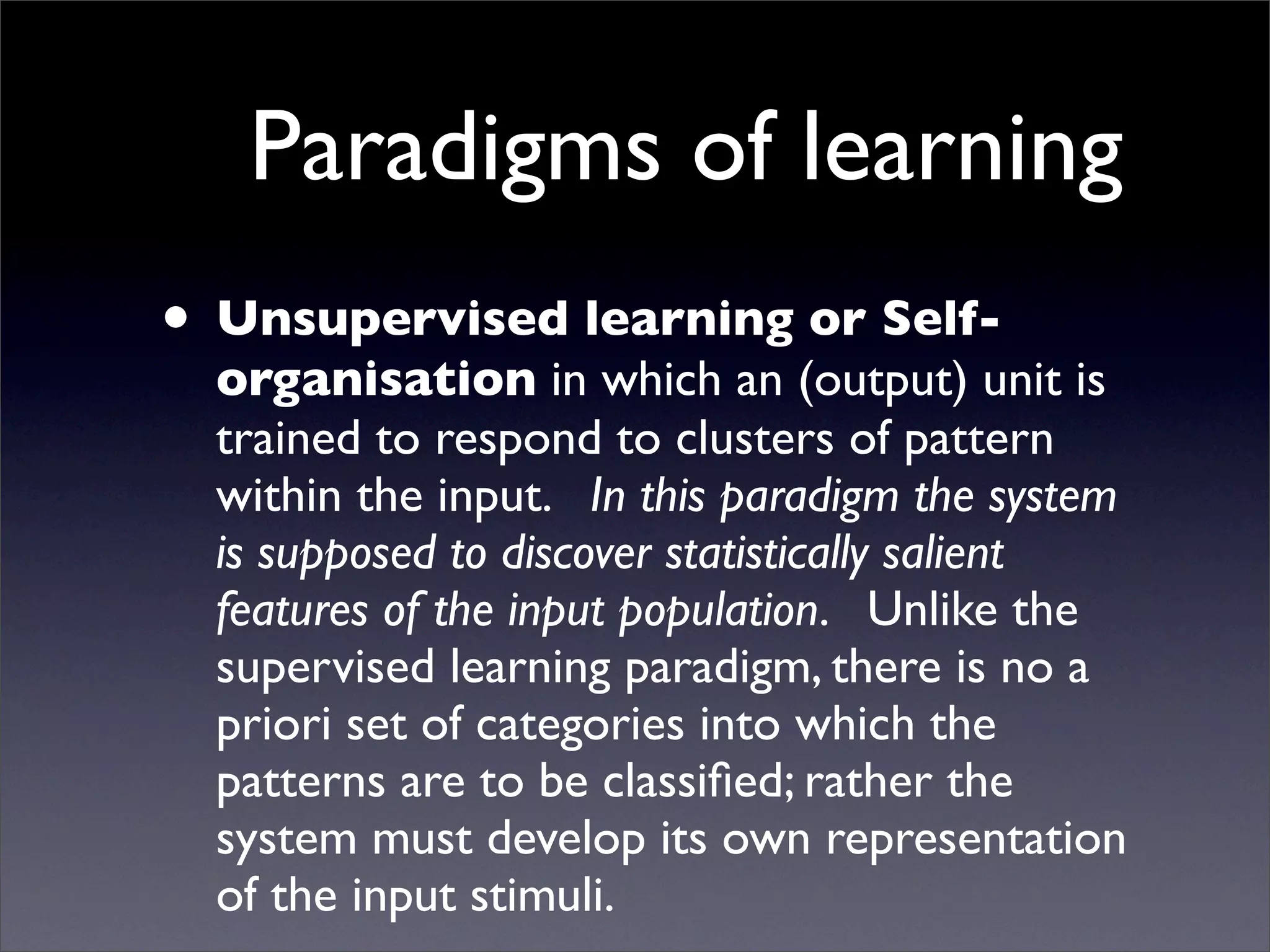 Paradigms of learning

• Unsupervised learning or Self-organisation in which an (output) unit is trained to respond to clusters of pattern within the input. In this paradigm the system is supposed to discover statistically salient features of the input population. Unlike the supervised learning paradigm, there is no a priori set of categories into which the patterns are to be classified; rather the system must develop its own representation of the input stimuli.